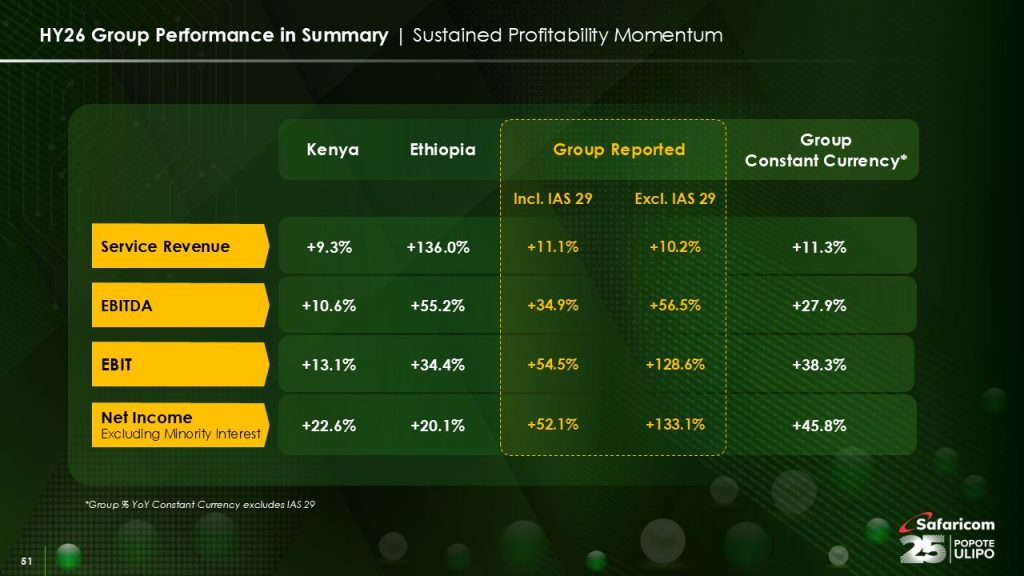 HY26 Group Performance in Summary | Sustained Profitability Momentum

| | Kenya | Ethiopia | Group Reported Incl. IAS 29 | Group Reported Excl. IAS 29 | Group Constant Currency* |
|---|---|---|---|---|---|
| Service Revenue | +9.3% | +136.0% | +11.1% | +10.2% | +11.3% |
| EBITDA | +10.6% | +55.2% | +34.9% | +56.5% | +27.9% |
| EBIT | +13.1% | +34.4% | +54.5% | +128.6% | +38.3% |
| Net Income Excluding Minority Interest | +22.6% | +20.1% | +52.1% | +133.1% | +45.8% |

*Group % YoY Constant Currency excludes IAS 29

51

Safaricom 25 POPOTE ULIPO